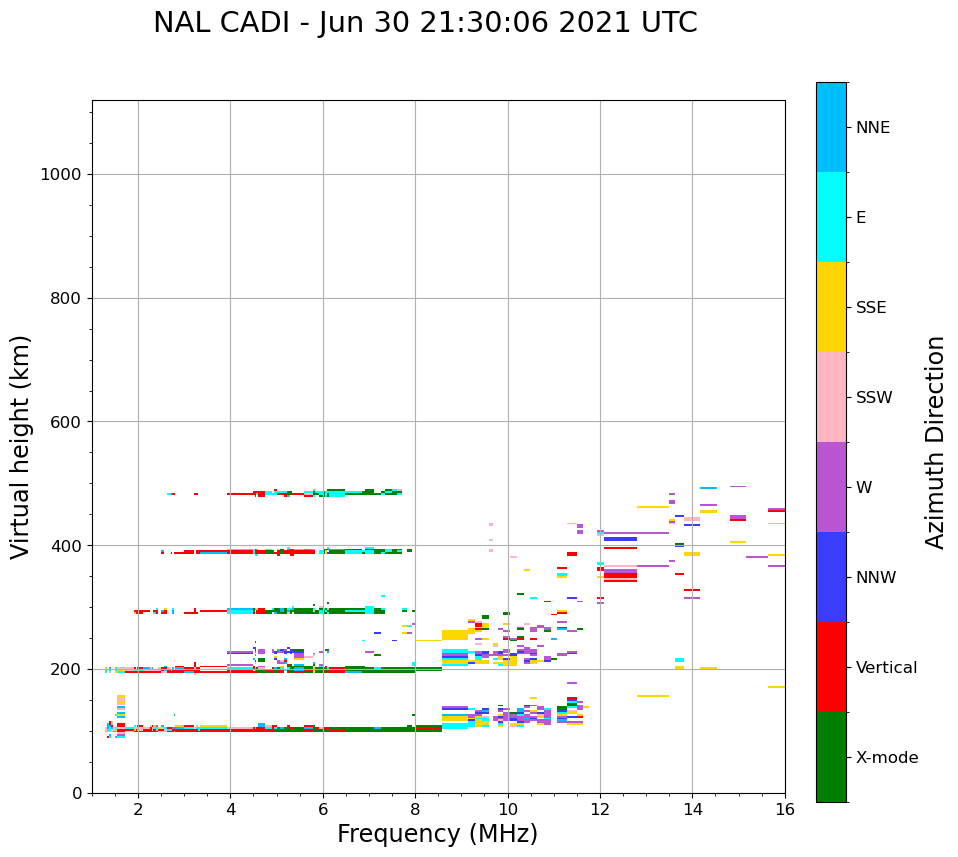 NAL CADI - Jun 30 21:30:06 2021 UTC

Virtual height (km)

1000
800
600
400
200
0

2
4
6
8
10
12
14
16

Frequency (MHz)

NNE
E
SSE
SSW
W
NNW
Vertical
X-mode

Azimuth Direction